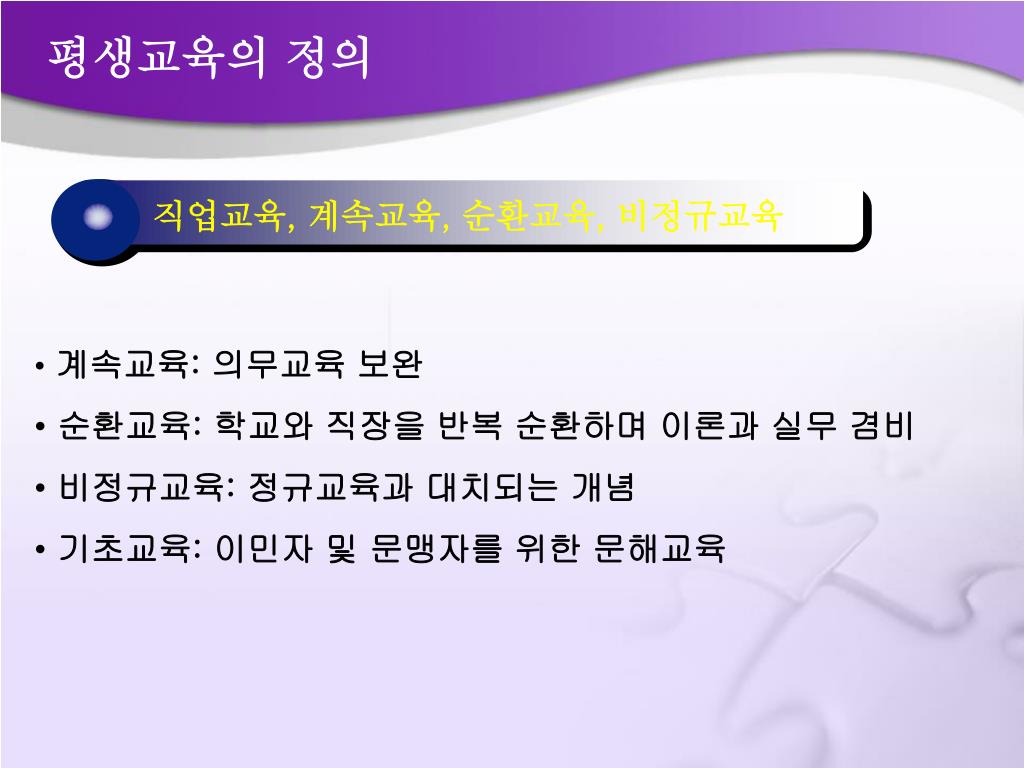 평생교육의 정의

직업교육, 계속교육, 순환교육, 비정규교육

• 계속교육: 의무교육 보완
• 순환교육: 학교와 직장을 반복 순환하며 이론과 실무 겸비
• 비정규교육: 정규교육과 대치되는 개념
• 기초교육: 이민자 및 문맹자를 위한 문해교육